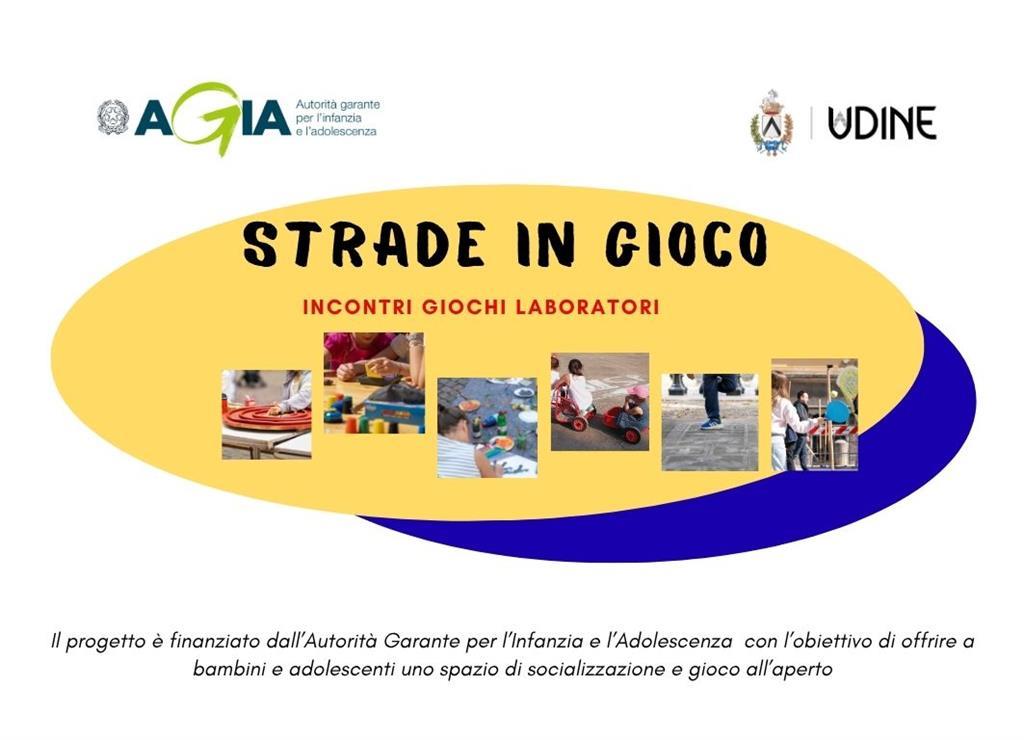 AGIA Autorità garante per l'infanzia e l'adolescenza

UDINE

STRADE IN GIOCO

INCONTRI GIOCHI LABORATORI

Il progetto è finanziato dall'Autorità Garante per l'Infanzia e l'Adolescenza con l'obiettivo di offrire a bambini e adolescenti uno spazio di socializzazione e gioco all'aperto